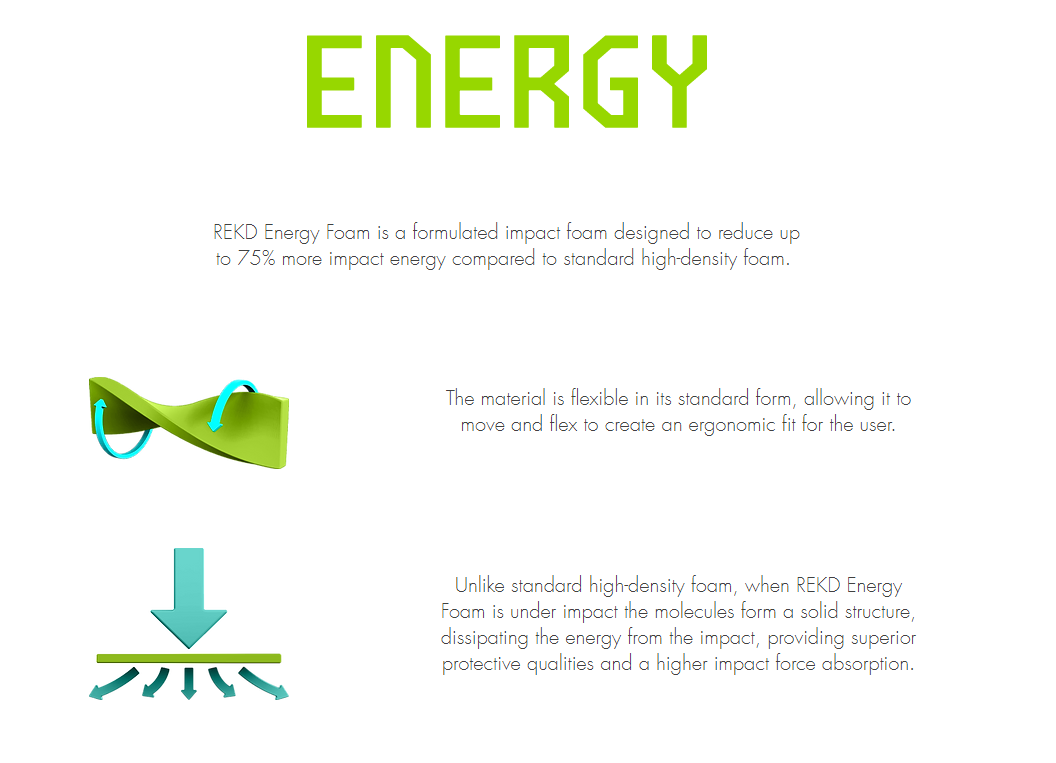 ENERGY

REKD Energy Foam is a formulated impact foam designed to reduce up to 75% more impact energy compared to standard high-density foam.

The material is flexible in its standard form, allowing it to move and flex to create an ergonomic fit for the user.

Unlike standard high-density foam, when REKD Energy Foam is under impact the molecules form a solid structure, dissipating the energy from the impact, providing superior protective qualities and a higher impact force absorption.